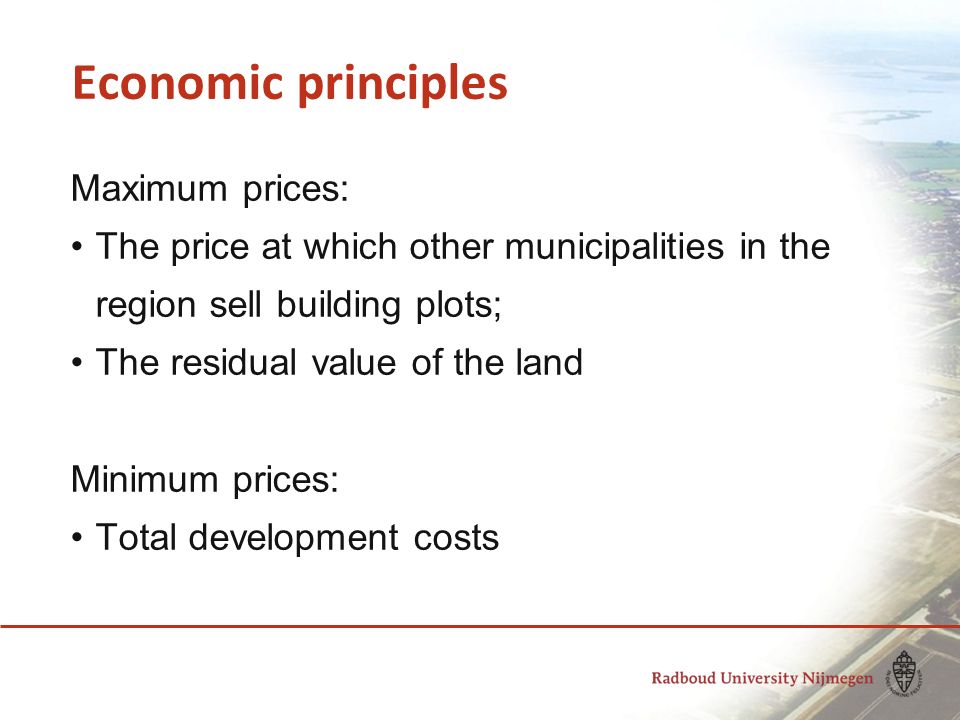 Economic principles

Maximum prices:
• The price at which other municipalities in the region sell building plots;
• The residual value of the land

Minimum prices:
• Total development costs

Radboud University Nijmegen